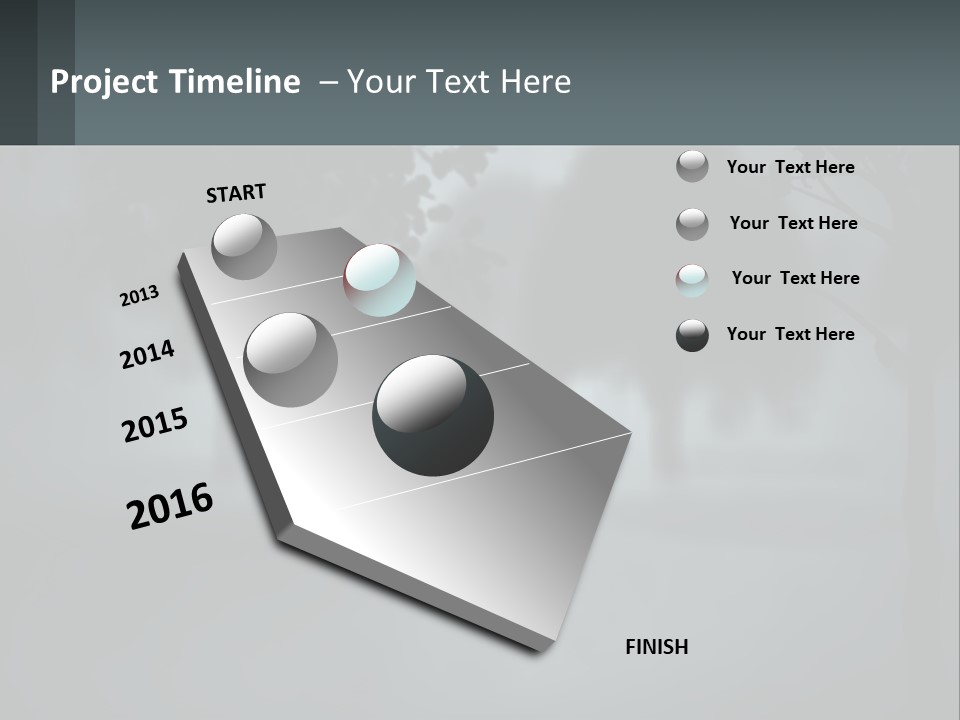 Project Timeline – Your Text Here

START

2013

2014

2015

2016

FINISH

Your Text Here

Your Text Here

Your Text Here

Your Text Here